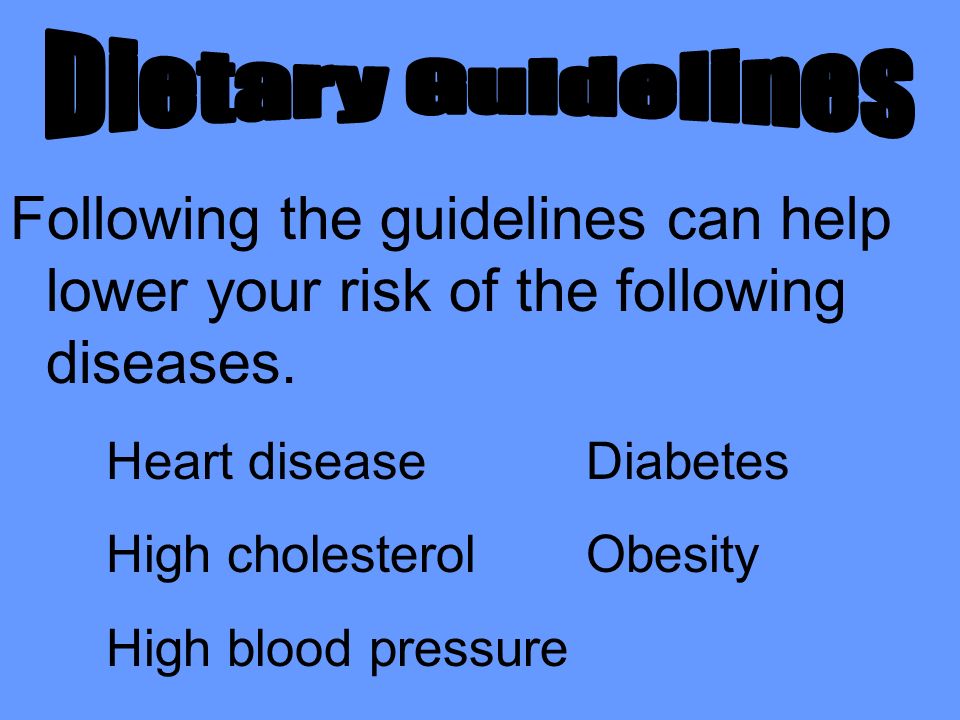 Dietary Guidelines

Following the guidelines can help lower your risk of the following diseases.

Heart disease

High cholesterol

High blood pressure

Diabetes

Obesity